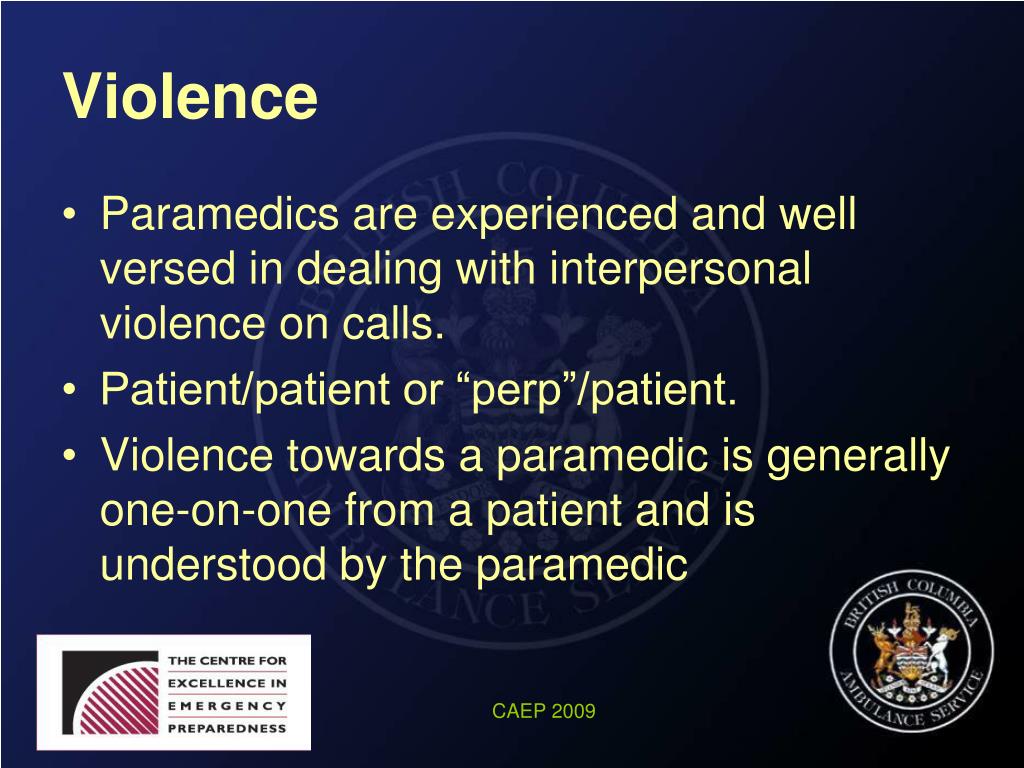 Violence

• Paramedics are experienced and well versed in dealing with interpersonal violence on calls.
• Patient/patient or “perp”/patient.
• Violence towards a paramedic is generally one-on-one from a patient and is understood by the paramedic

THE CENTRE FOR EXCELLENCE IN EMERGENCY PREPAREDNESS

CAEP 2009

BRITISH COLUMBIA AMBULANCE SERVICE